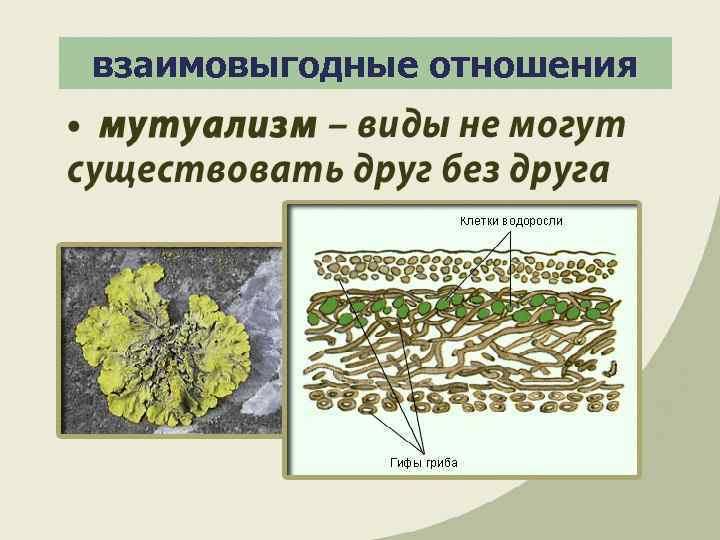 взаимовыгодные отношения

• мутуализм – виды не могут существовать друг без друга

Клетки водоросли

Гифы гриба